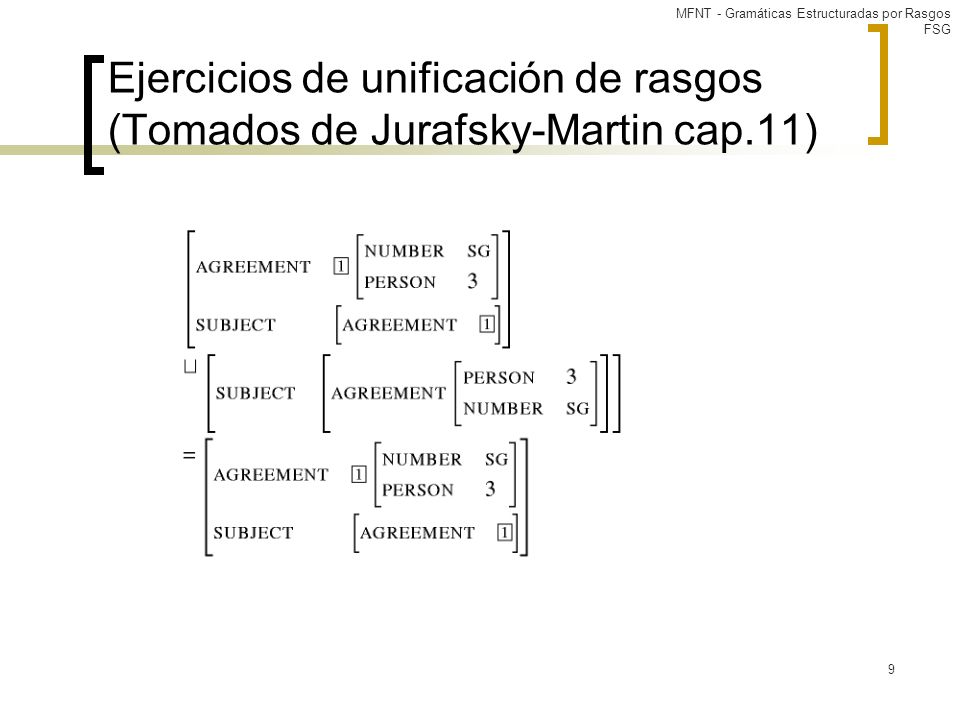 MFNT - Gramáticas Estructuradas por Rasgos FSG

Ejercicios de unificación de rasgos (Tomados de Jurafsky-Martin cap.11)

$\begin{bmatrix} \text{AGREEMENT} & \boxed{1}\begin{bmatrix} \text{NUMBER} & \text{SG} \\ \text{PERSON} & 3 \end{bmatrix} \\ \text{SUBJECT} & \begin{bmatrix} \text{AGREEMENT} & \boxed{1} \end{bmatrix} \end{bmatrix}$

$\sqcup \begin{bmatrix} \text{SUBJECT} & \begin{bmatrix} \text{AGREEMENT} & \begin{bmatrix} \text{PERSON} & 3 \\ \text{NUMBER} & \text{SG} \end{bmatrix} \end{bmatrix} \end{bmatrix}$

$= \begin{bmatrix} \text{AGREEMENT} & \boxed{1}\begin{bmatrix} \text{NUMBER} & \text{SG} \\ \text{PERSON} & 3 \end{bmatrix} \\ \text{SUBJECT} & \begin{bmatrix} \text{AGREEMENT} & \boxed{1} \end{bmatrix} \end{bmatrix}$

9